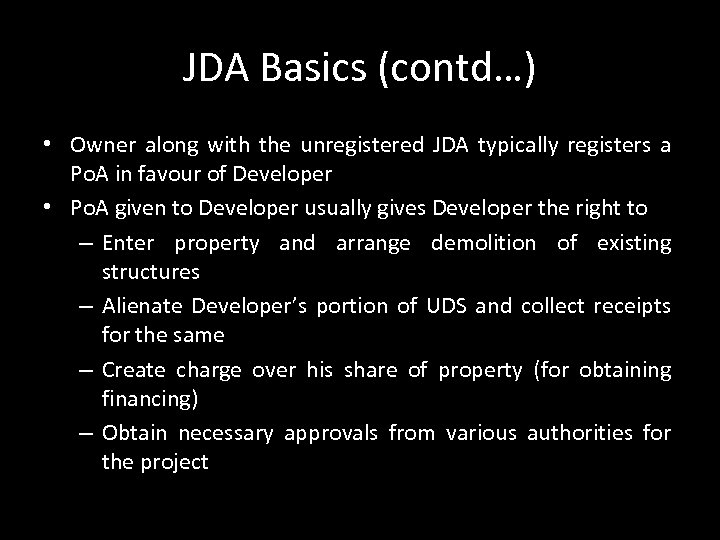 JDA Basics (contd…)

• Owner along with the unregistered JDA typically registers a PoA in favour of Developer
• PoA given to Developer usually gives Developer the right to
– Enter property and arrange demolition of existing structures
– Alienate Developer's portion of UDS and collect receipts for the same
– Create charge over his share of property (for obtaining financing)
– Obtain necessary approvals from various authorities for the project